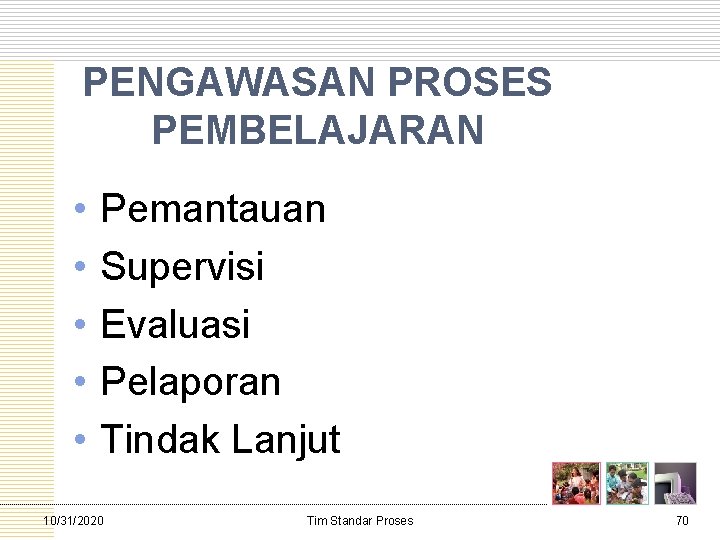 PENGAWASAN PROSES PEMBELAJARAN

• Pemantauan
• Supervisi
• Evaluasi
• Pelaporan
• Tindak Lanjut

10/31/2020 Tim Standar Proses 70